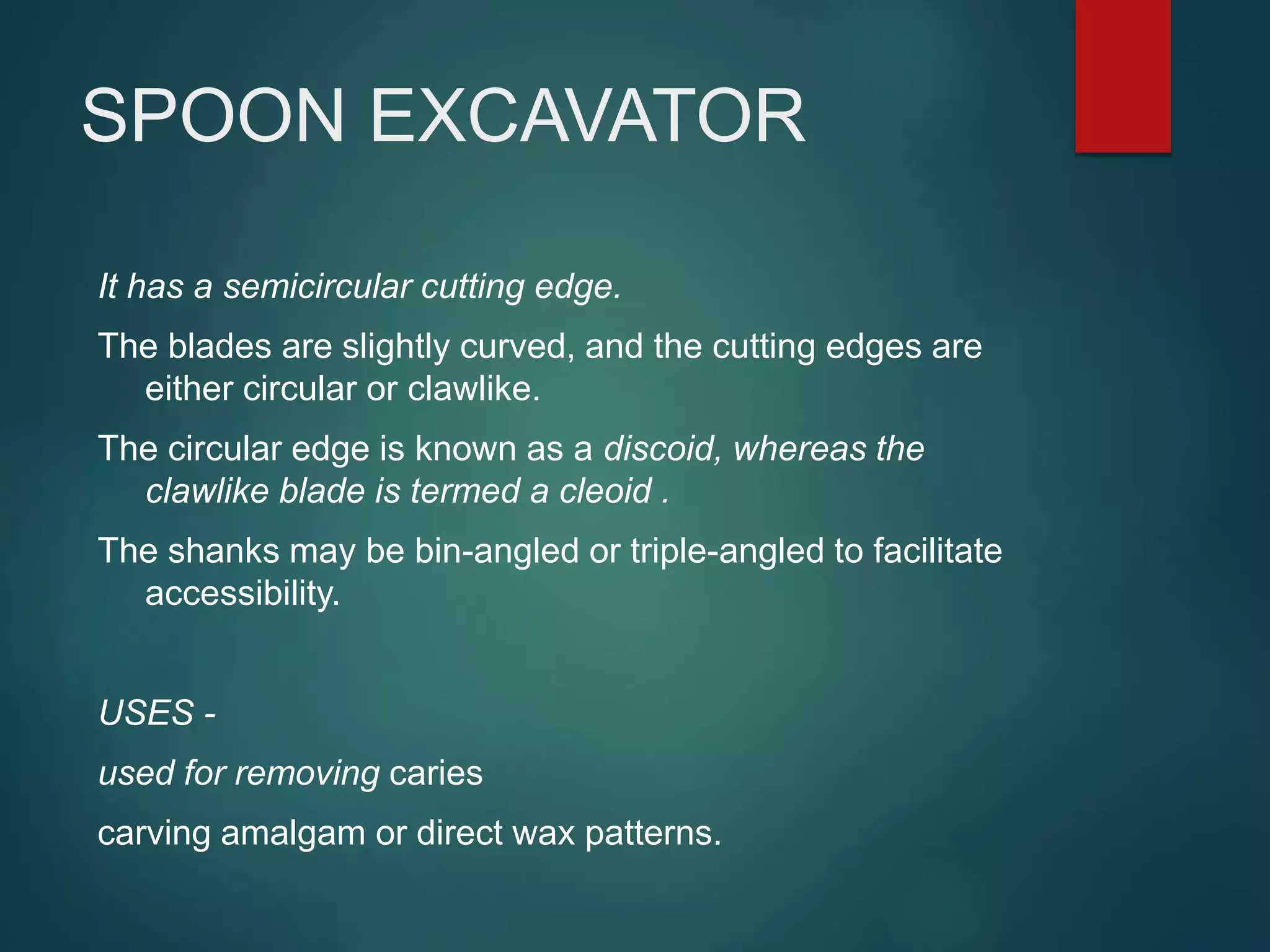 SPOON EXCAVATOR

It has a semicircular cutting edge.

The blades are slightly curved, and the cutting edges are either circular or clawlike.

The circular edge is known as a discoid, whereas the clawlike blade is termed a cleoid .

The shanks may be bin-angled or triple-angled to facilitate accessibility.

USES -

used for removing caries

carving amalgam or direct wax patterns.